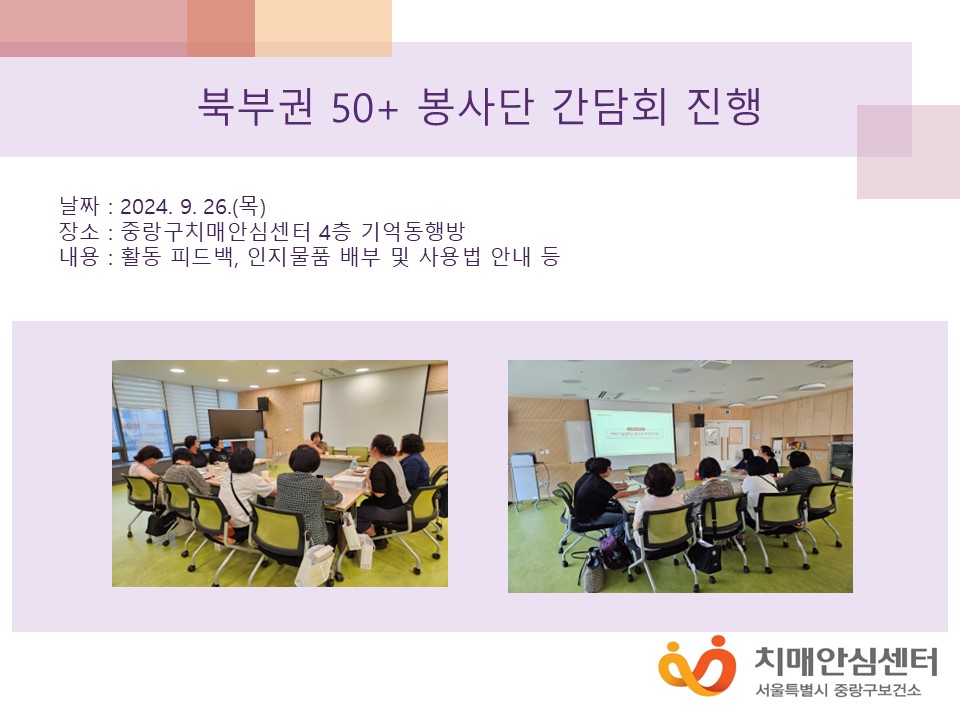 북부권 50+ 봉사단 간담회 진행

날짜 : 2024. 9. 26.(목)
장소 : 중랑구치매안심센터 4층 기억동행방
내용 : 활동 피드백, 인지물품 배부 및 사용법 안내 등

치매안심센터
서울특별시 중랑구보건소